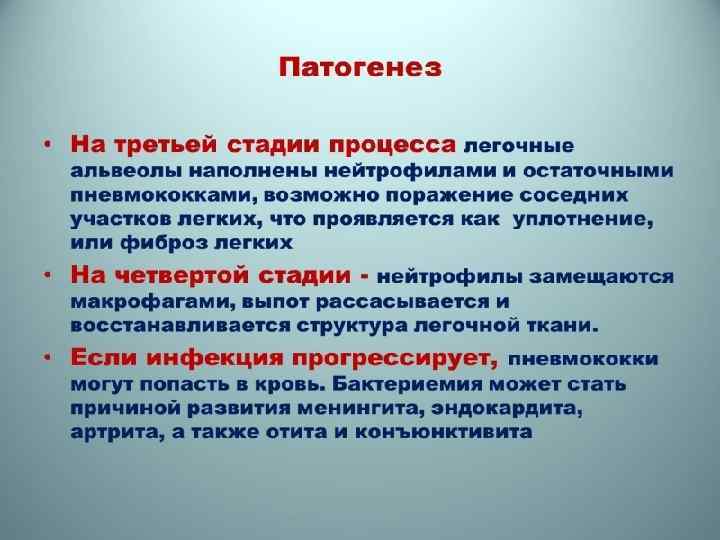 Патогенез

• На третьей стадии процесса легочные альвеолы наполнены нейтрофилами и остаточными пневмококками, возможно поражение соседних участков легких, что проявляется как уплотнение, или фиброз легких

• На четвертой стадии - нейтрофилы замещаются макрофагами, выпот рассасывается и восстанавливается структура легочной ткани.

• Если инфекция прогрессирует, пневмококки могут попасть в кровь. Бактериемия может стать причиной развития менингита, эндокардита, артрита, а также отита и конъюнктивита